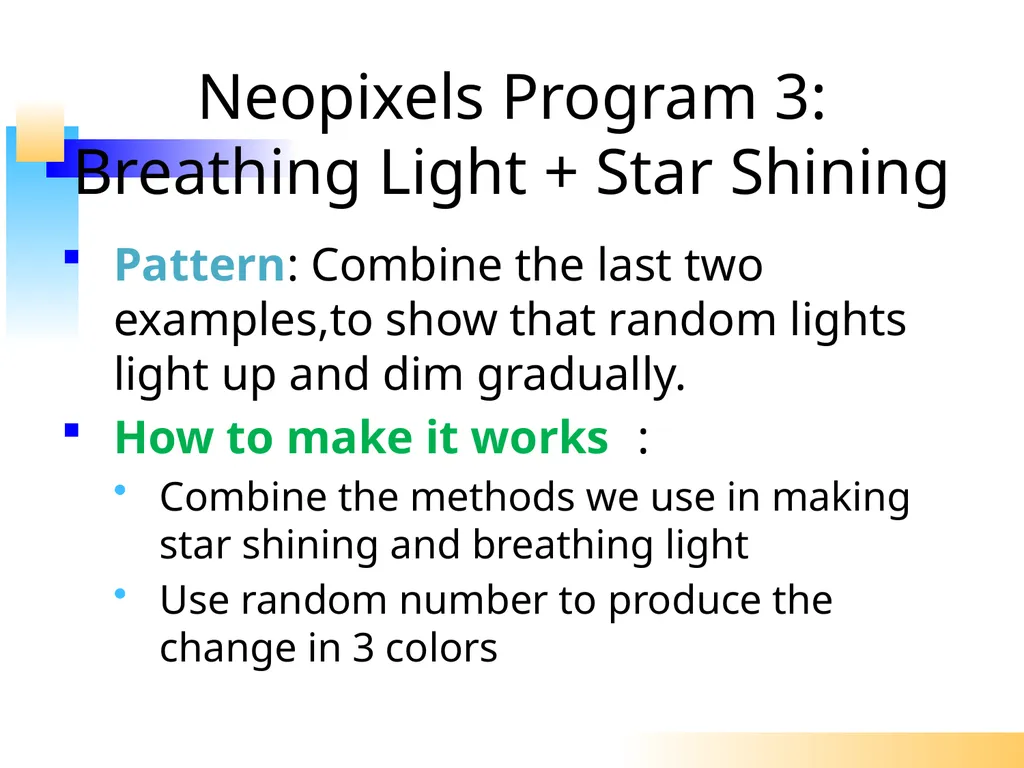 Neopixels Program 3:
Breathing Light + Star Shining

Pattern: Combine the last two examples,to show that random lights light up and dim gradually.

How to make it works ：

Combine the methods we use in making star shining and breathing light

Use random number to produce the change in 3 colors